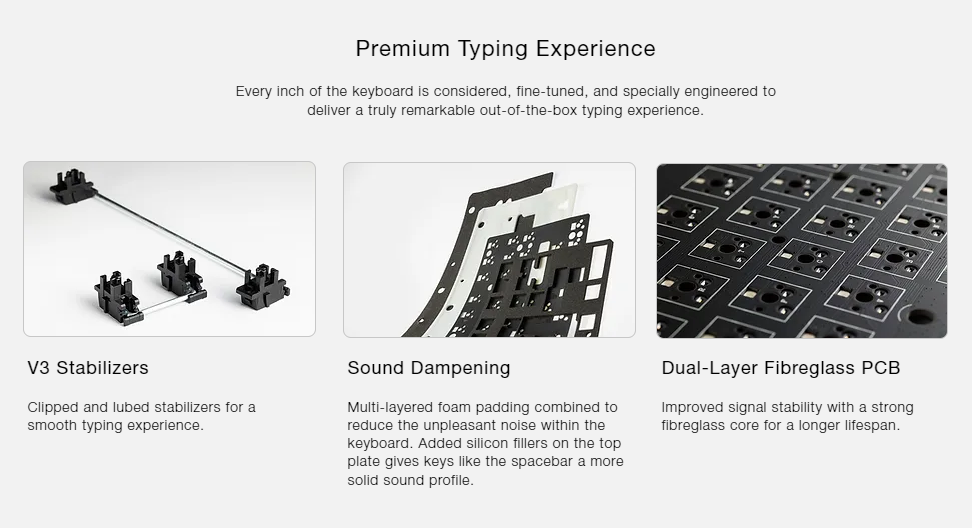 Premium Typing Experience

Every inch of the keyboard is considered, fine-tuned, and specially engineered to deliver a truly remarkable out-of-the-box typing experience.

V3 Stabilizers

Clipped and lubed stabilizers for a smooth typing experience.

Sound Dampening

Multi-layered foam padding combined to reduce the unpleasant noise within the keyboard. Added silicon fillers on the top plate gives keys like the spacebar a more solid sound profile.

Dual-Layer Fibreglass PCB

Improved signal stability with a strong fibreglass core for a longer lifespan.